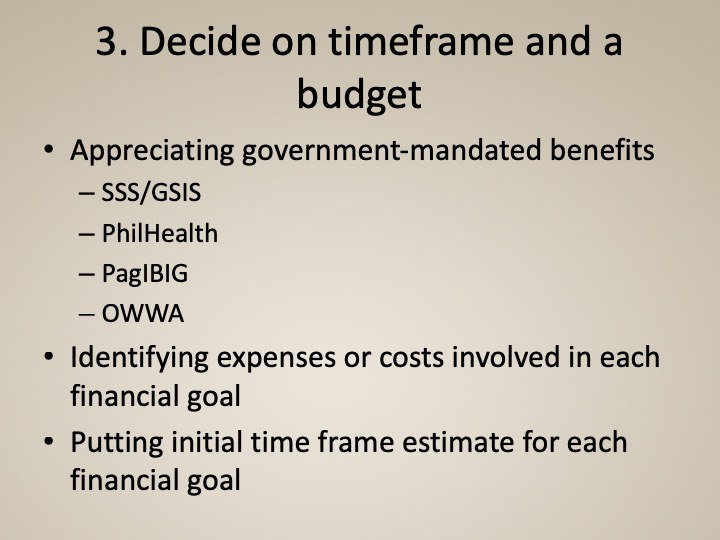 3. Decide on timeframe and a budget

• Appreciating government-mandated benefits
– SSS/GSIS
– PhilHealth
– PagIBIG
– OWWA
• Identifying expenses or costs involved in each financial goal
• Putting initial time frame estimate for each financial goal